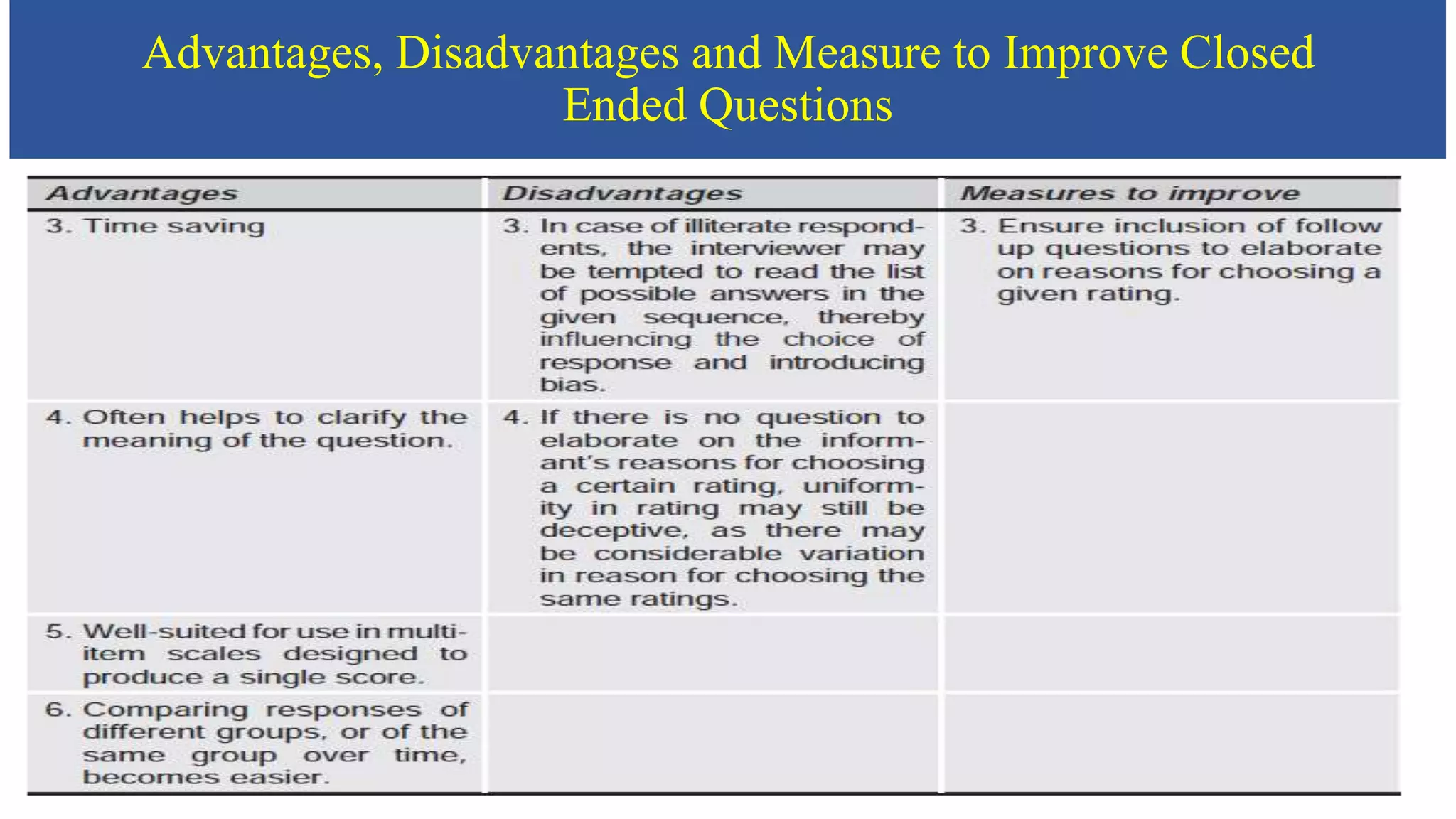 Advantages, Disadvantages and Measure to Improve Closed Ended Questions

| Advantages | Disadvantages | Measures to improve |
|---|---|---|
| 3. Time saving | 3. In case of illiterate respondents, the interviewer may be tempted to read the list of possible answers in the given sequence, thereby influencing the choice of response and introducing bias. | 3. Ensure inclusion of follow up questions to elaborate on reasons for choosing a given rating. |
| 4. Often helps to clarify the meaning of the question. | 4. If there is no question to elaborate on the informant's reasons for choosing a certain rating, uniformity in rating may still be deceptive, as there may be considerable variation in reason for choosing the same ratings. | |
| 5. Well-suited for use in multi-item scales designed to produce a single score. | | |
| 6. Comparing responses of different groups, or of the same group over time, becomes easier. | | |